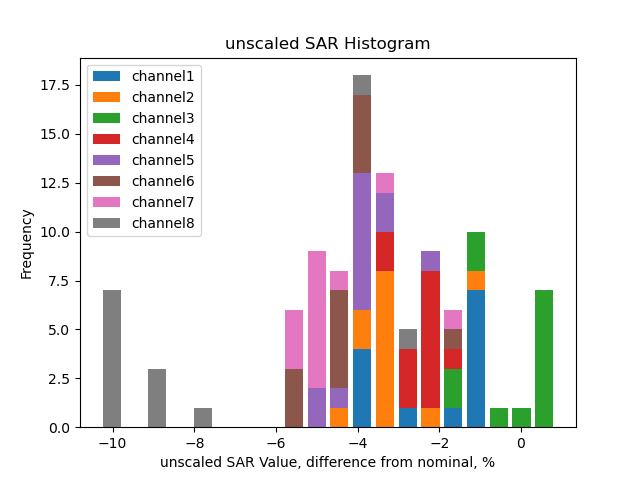 unscaled SAR Histogram

channel1
channel2
channel3
channel4
channel5
channel6
channel7
channel8

Frequency

17.5
15.0
12.5
10.0
7.5
5.0
2.5
0.0

−10
−8
−6
−4
−2
0

unscaled SAR Value, difference from nominal, %